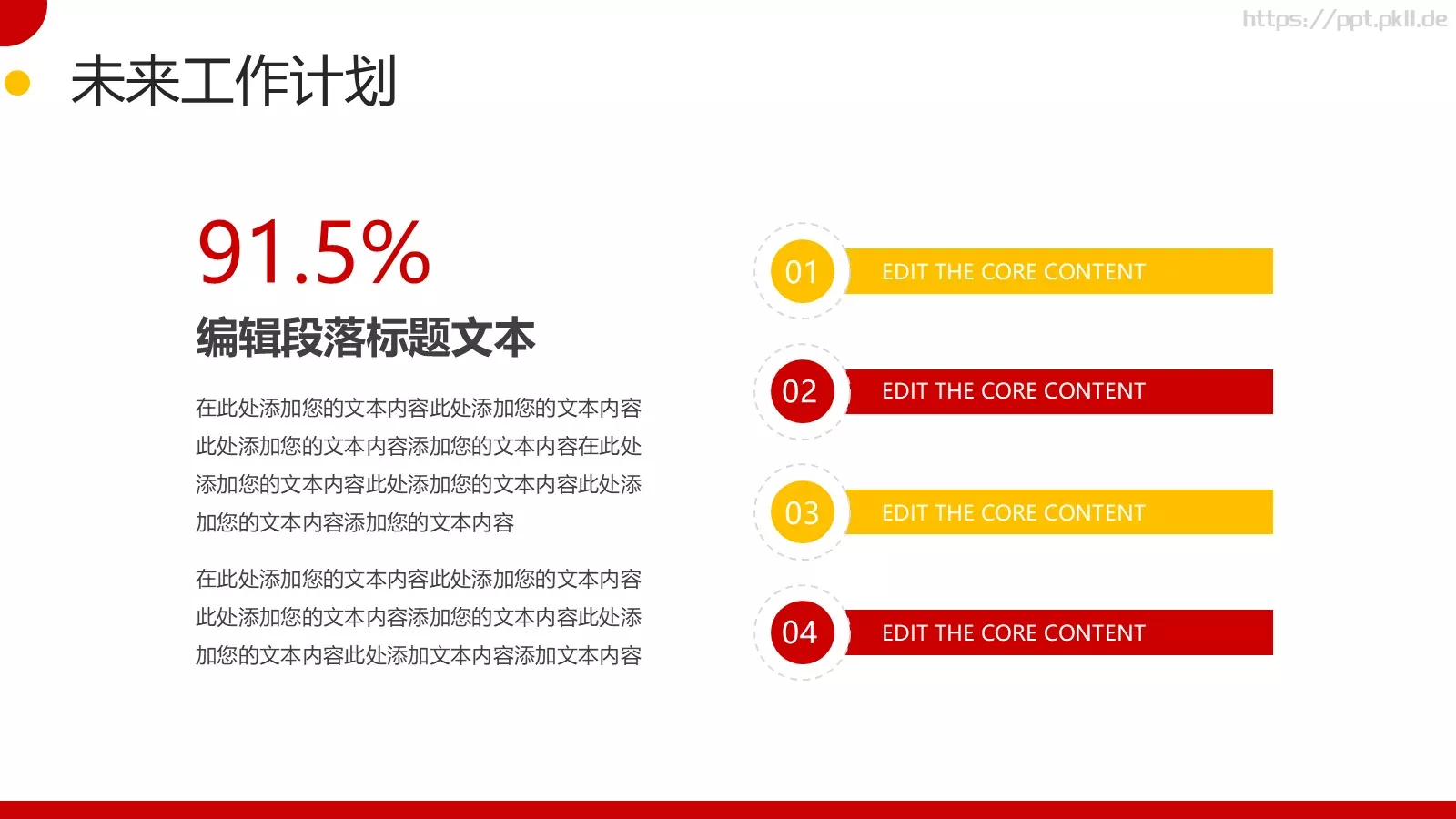 https://ppt.pkll.de

未来工作计划

91.5%

编辑段落标题文本

在此处添加您的文本内容此处添加您的文本内容此处添加您的文本内容添加您的文本内容在此处添加您的文本内容此处添加您的文本内容此处添加您的文本内容添加您的文本内容

在此处添加您的文本内容此处添加您的文本内容此处添加您的文本内容添加您的文本内容此处添加您的文本内容此处添加文本内容添加文本内容

01 EDIT THE CORE CONTENT

02 EDIT THE CORE CONTENT

03 EDIT THE CORE CONTENT

04 EDIT THE CORE CONTENT